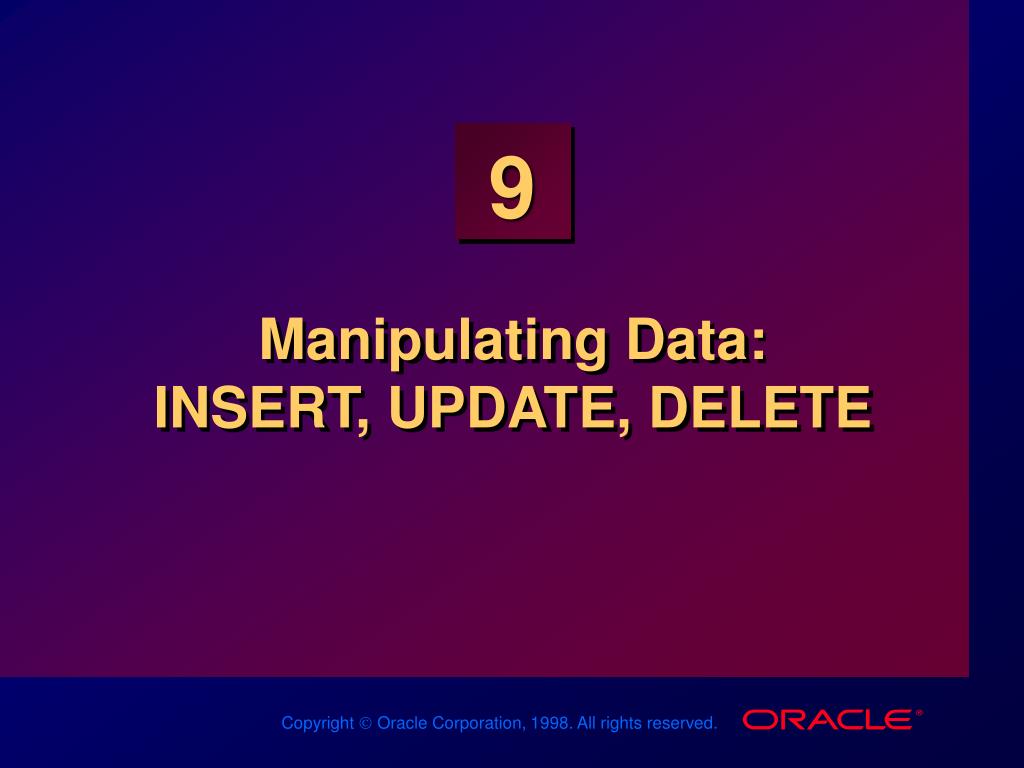 9

Manipulating Data:
INSERT, UPDATE, DELETE

Copyright © Oracle Corporation, 1998. All rights reserved.

ORACLE®